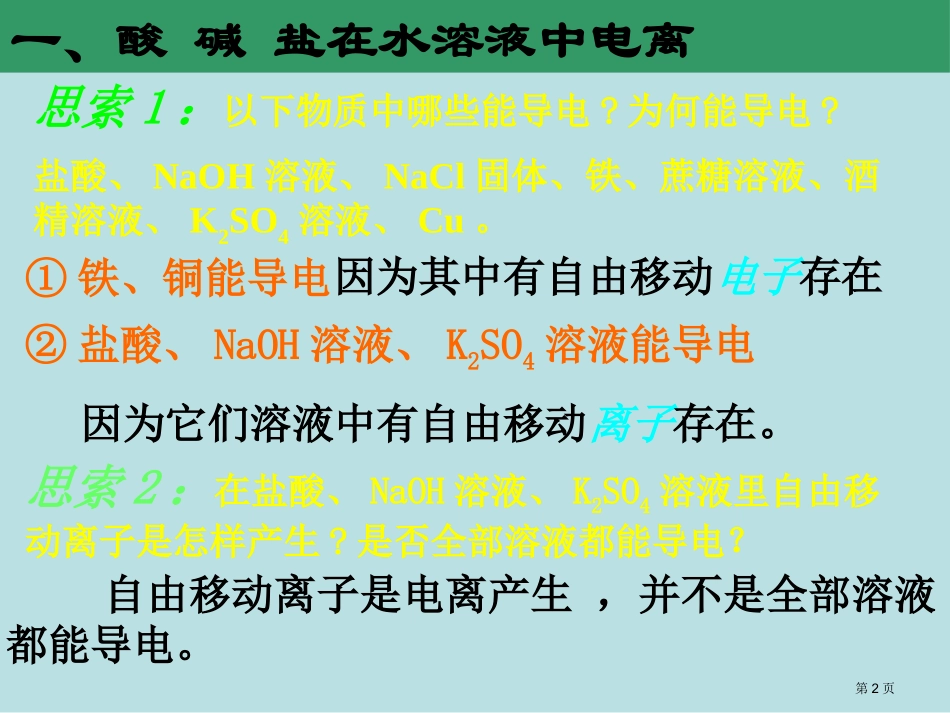 一、酸 碱 盐在水溶液中电离

思索1：以下物质中哪些能导电？为何能导电？

盐酸、 NaOH 溶液、 NaCl 固体、铁、蔗糖溶液、酒精溶液、 $K_2SO_4$ 溶液、 Cu 。

① 铁、铜能导电因为其中有自由移动电子存在

② 盐酸、 NaOH 溶液、 $K_2SO_4$ 溶液能导电

因为它们溶液中有自由移动离子存在。

思索2：在盐酸、 NaOH 溶液、 $K_2SO_4$ 溶液里自由移动离子是怎样产生？是否全部溶液都能导电？

自由移动离子是电离产生 ，并不是全部溶液都能导电。

第 2 页